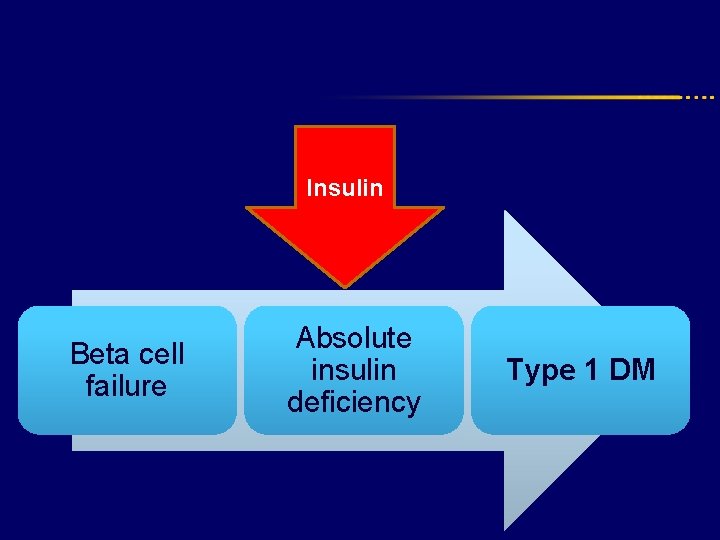 Insulin

Beta cell failure

Absolute insulin deficiency

Type 1 DM